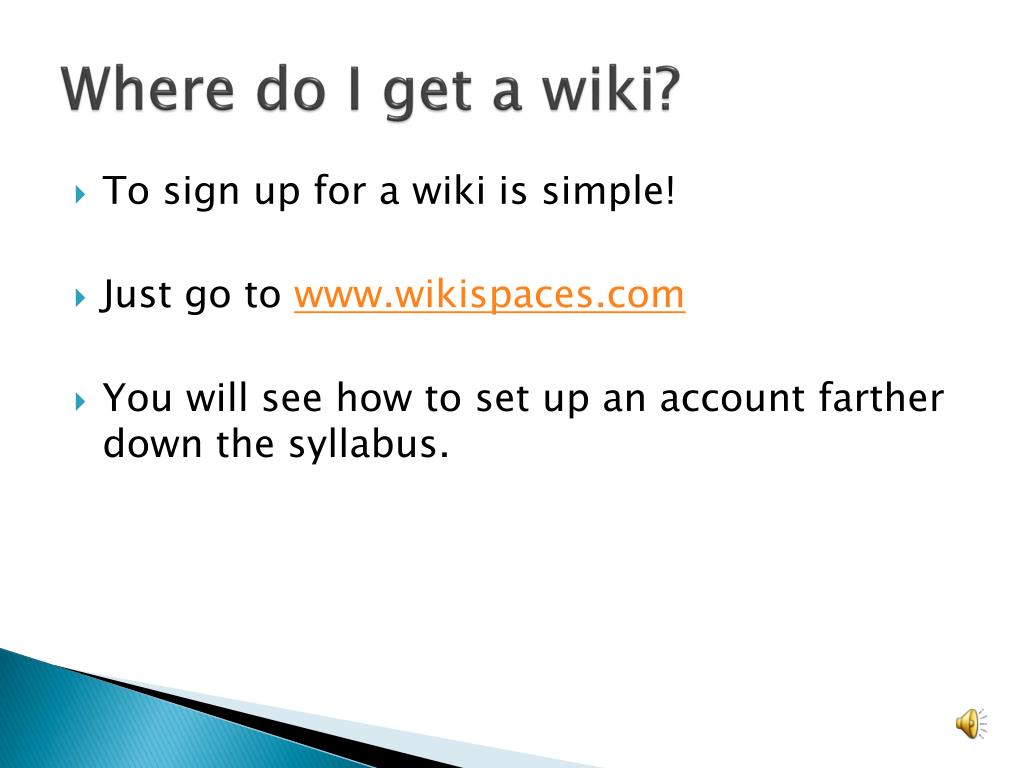 Where do I get a wiki?

To sign up for a wiki is simple!

Just go to www.wikispaces.com

You will see how to set up an account farther down the syllabus.